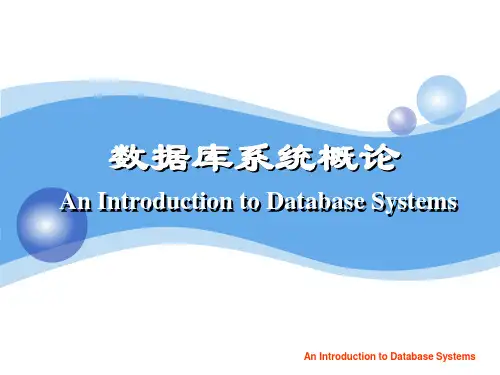 数据库系统概论

An Introduction to Database Systems

An Introduction to Database Systems